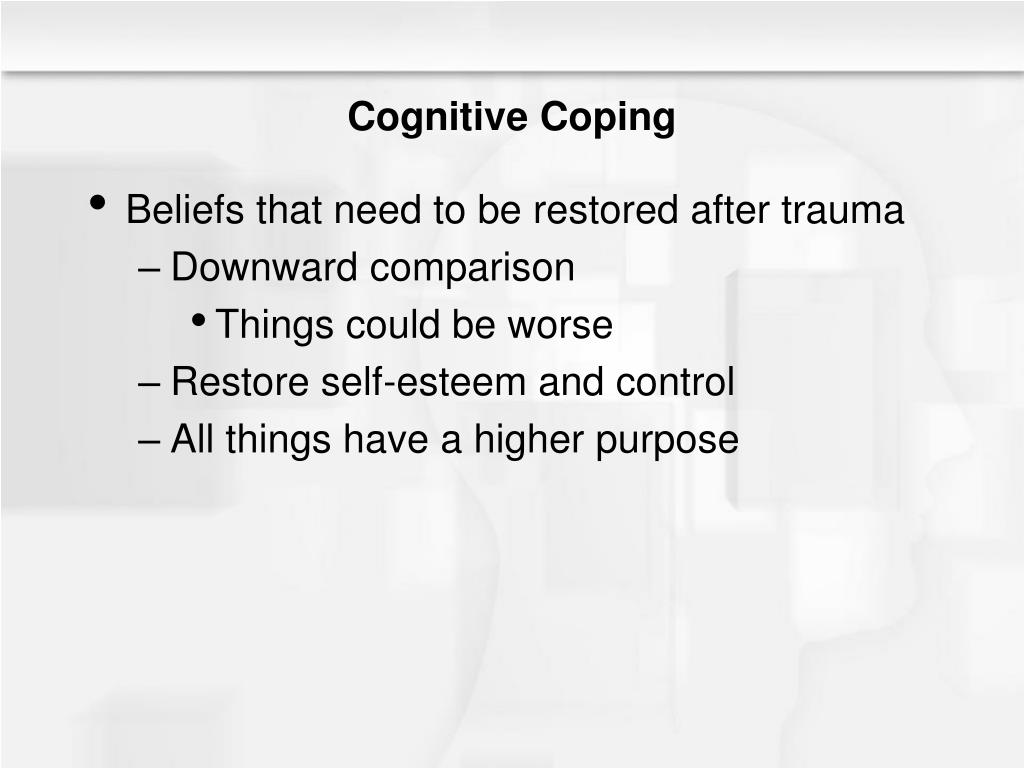 Cognitive Coping

• Beliefs that need to be restored after trauma
– Downward comparison
• Things could be worse
– Restore self-esteem and control
– All things have a higher purpose